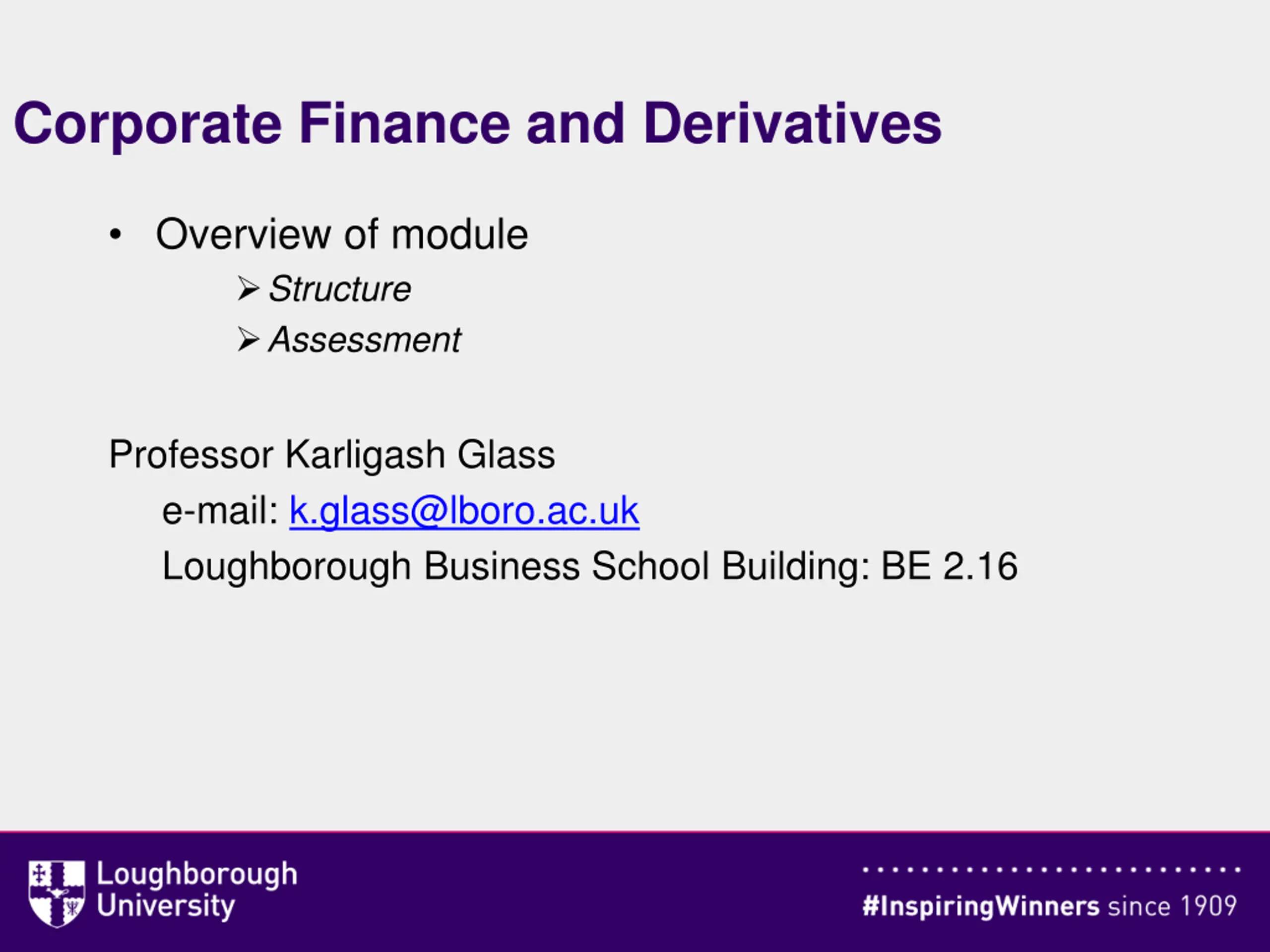 Corporate Finance and Derivatives

• Overview of module
➢ Structure
➢ Assessment

Professor Karligash Glass
e-mail: k.glass@lboro.ac.uk
Loughborough Business School Building: BE 2.16

Loughborough University

#InspiringWinners since 1909